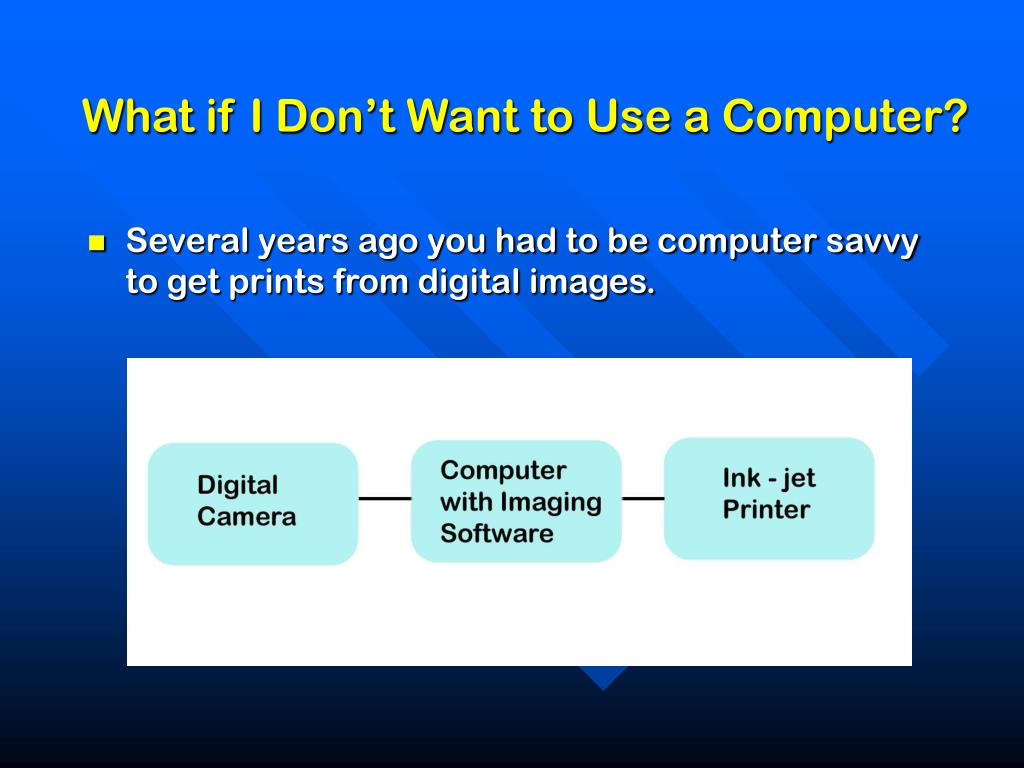 What if I Don’t Want to Use a Computer?

Several years ago you had to be computer savvy to get prints from digital images.

Digital Camera

Computer with Imaging Software

Ink - jet Printer